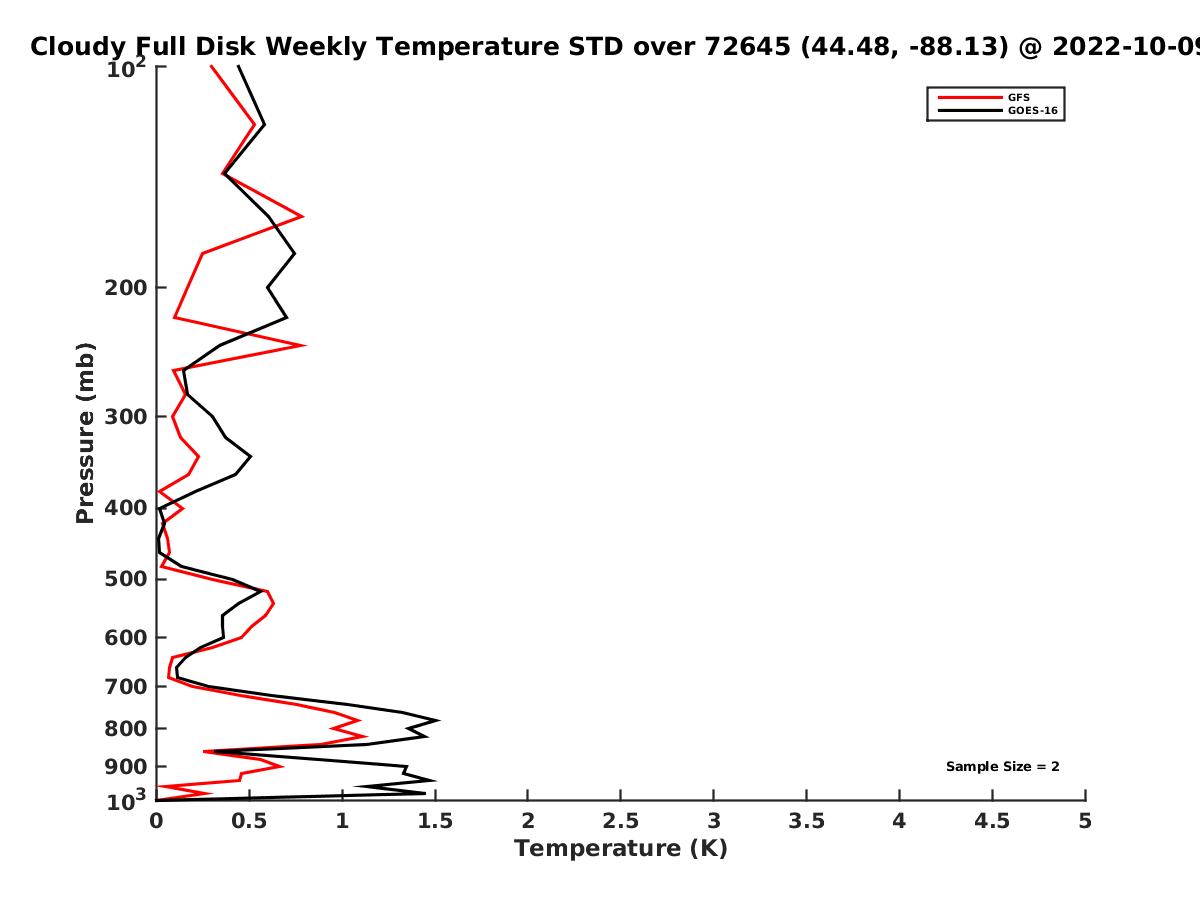 Cloudy Full Disk Weekly Temperature STD over 72645 (44.48, -88.13) @ 2022-10-09

GFS
GOES-16

Pressure (mb)

$10^2$
200
300
400
500
600
700
800
900
$10^3$

Sample Size = 2

0
0.5
1
1.5
2
2.5
3
3.5
4
4.5
5

Temperature (K)